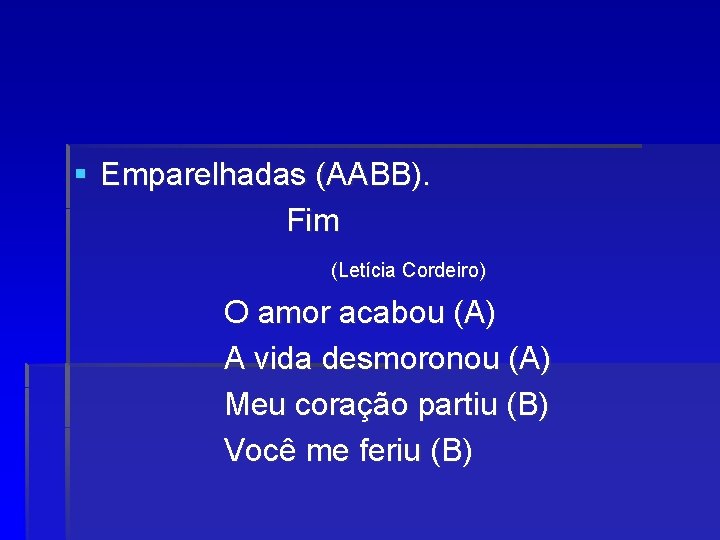 Emparelhadas (AABB).

Fim

(Letícia Cordeiro)

O amor acabou (A)
A vida desmoronou (A)
Meu coração partiu (B)
Você me feriu (B)